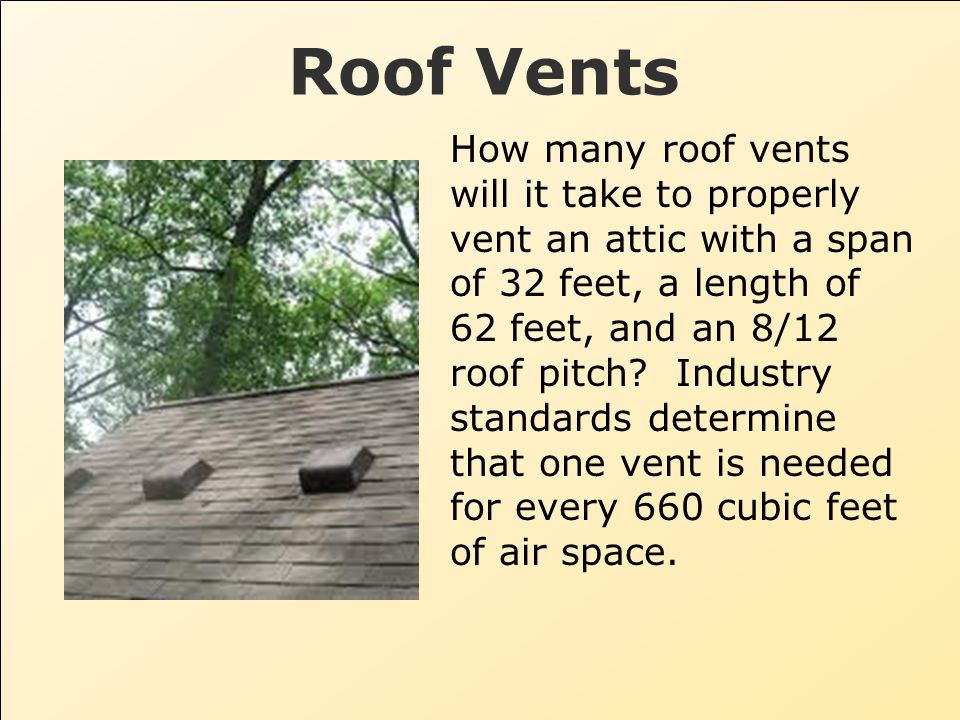 Roof Vents

How many roof vents will it take to properly vent an attic with a span of 32 feet, a length of 62 feet, and an 8/12 roof pitch? Industry standards determine that one vent is needed for every 660 cubic feet of air space.